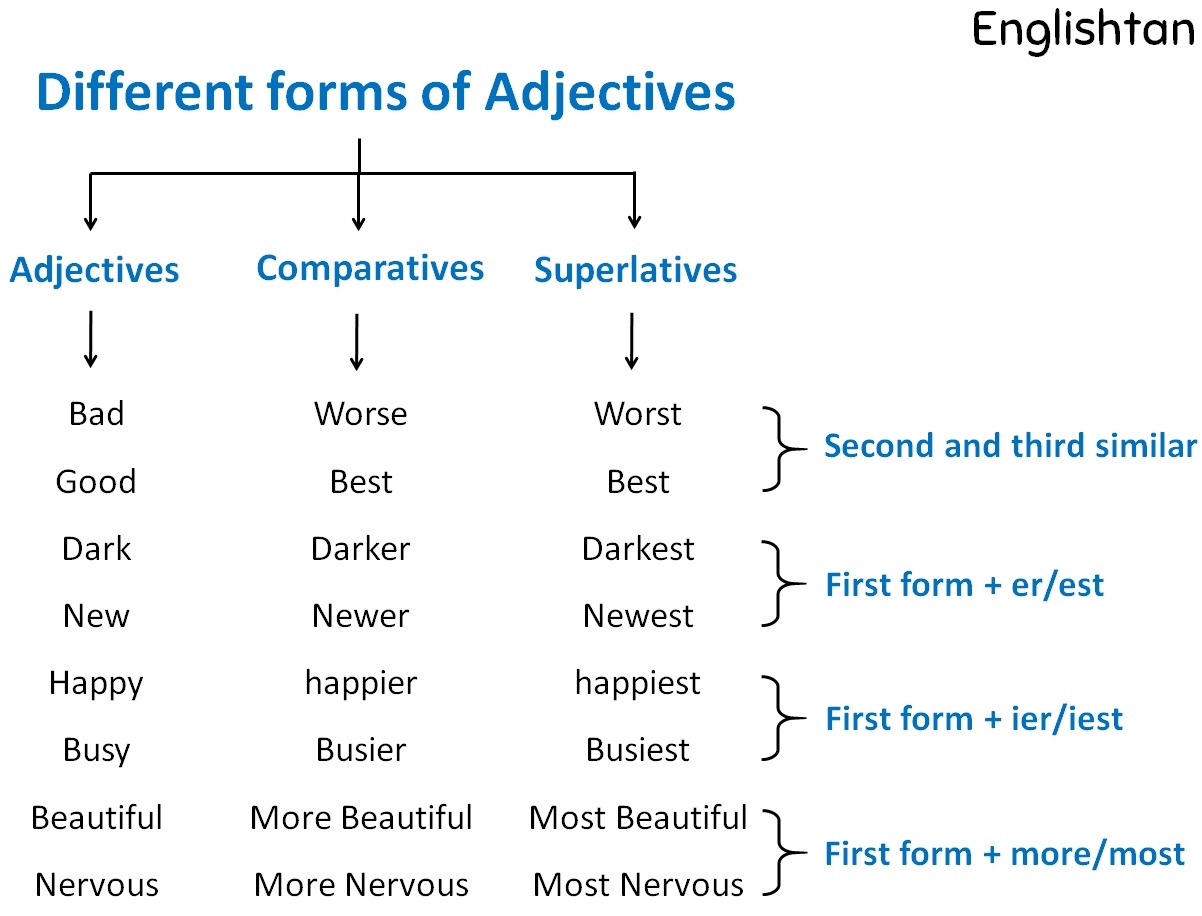 Englishtan

Different forms of Adjectives

| Adjectives | Comparatives | Superlatives | |
|---|---|---|---|
| Bad | Worse | Worst | Second and third similar |
| Good | Best | Best | |
| Dark | Darker | Darkest | First form + er/est |
| New | Newer | Newest | |
| Happy | happier | happiest | First form + ier/iest |
| Busy | Busier | Busiest | |
| Beautiful | More Beautiful | Most Beautiful | First form + more/most |
| Nervous | More Nervous | Most Nervous | |